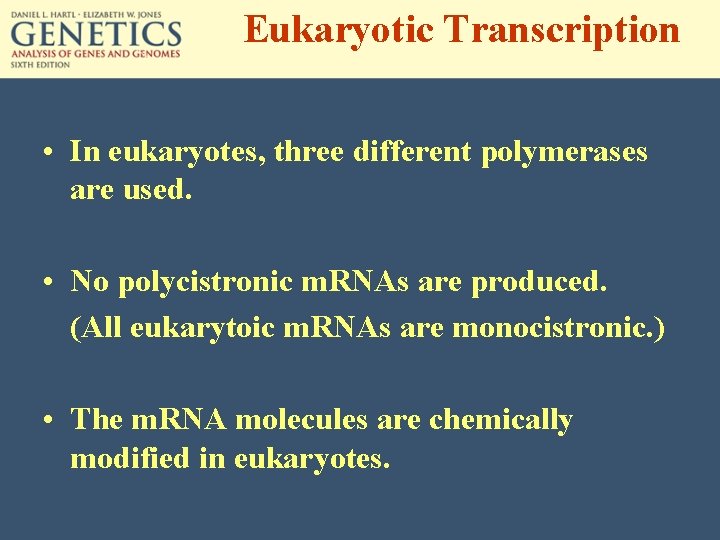 DANIEL L. HARTL · ELIZABETH W. JONES
GENETICS
ANALYSIS OF GENES AND GENOMES
SIXTH EDITION

Eukaryotic Transcription

• In eukaryotes, three different polymerases are used.

• No polycistronic mRNAs are produced.
(All eukarytoic mRNAs are monocistronic.)

• The mRNA molecules are chemically modified in eukaryotes.